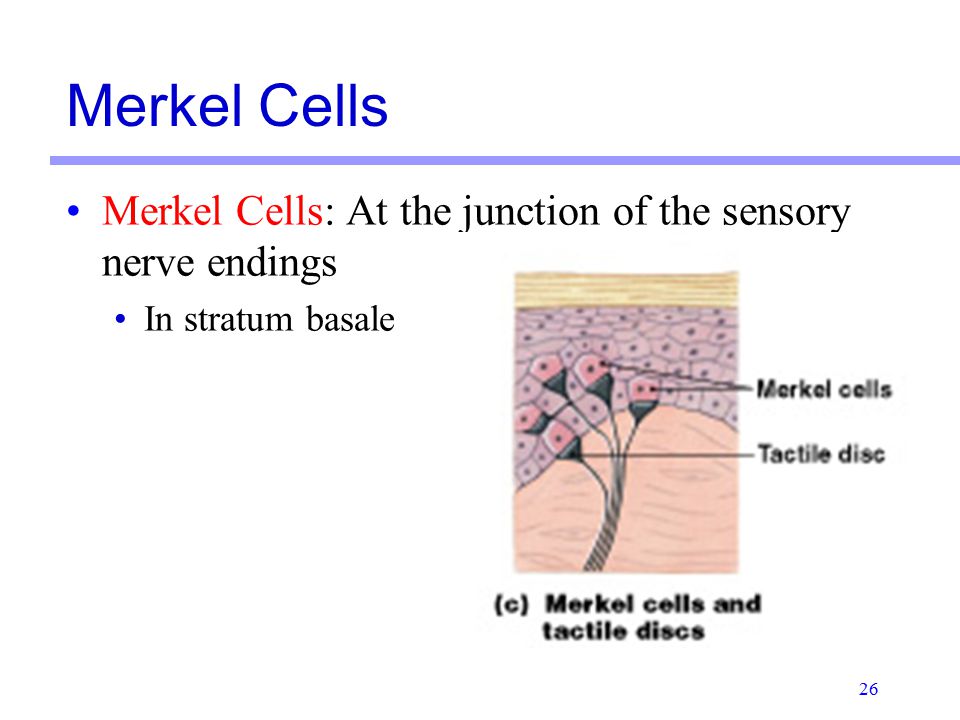 Merkel Cells

• Merkel Cells: At the junction of the sensory nerve endings
  • In stratum basale

Merkel cells

Tactile disc

(c) Merkel cells and tactile discs

26